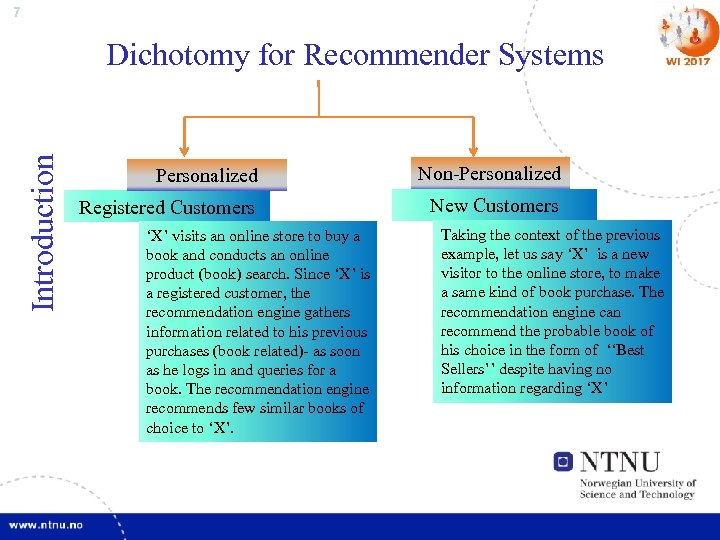 7

WI 2017

Dichotomy for Recommender Systems

Introduction

Personalized

Registered Customers

'X' visits an online store to buy a book and conducts an online product (book) search. Since 'X' is a registered customer, the recommendation engine gathers information related to his previous purchases (book related)- as soon as he logs in and queries for a book. The recommendation engine recommends few similar books of choice to 'X'.

Non-Personalized

New Customers

Taking the context of the previous example, let us say 'X' is a new visitor to the online store, to make a same kind of book purchase. The recommendation engine can recommend the probable book of his choice in the form of ''Best Sellers'' despite having no information regarding 'X'

NTNU
Norwegian University of Science and Technology

www.ntnu.no